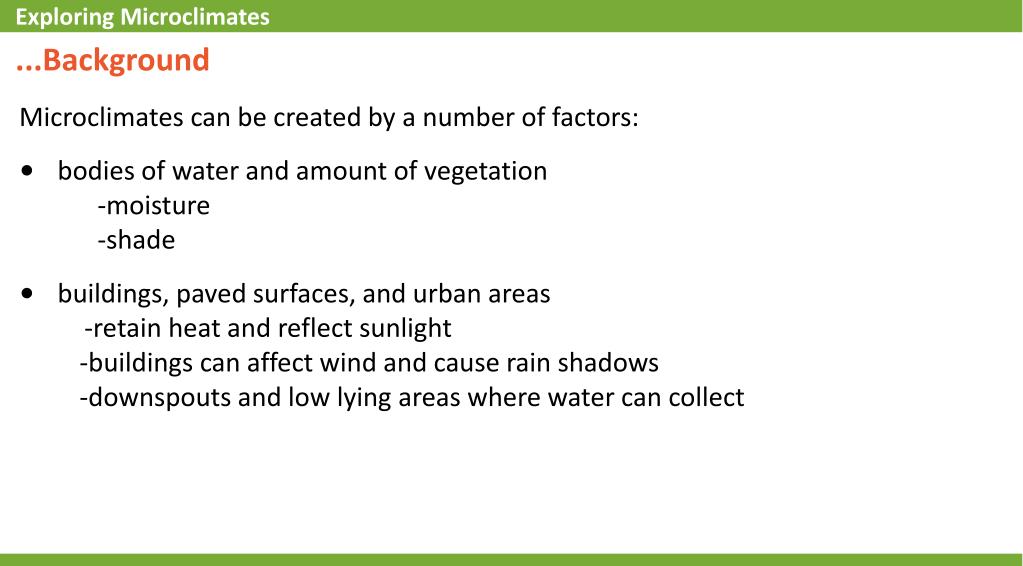 Exploring Microclimates

...Background

Microclimates can be created by a number of factors:

• bodies of water and amount of vegetation
-moisture
-shade

• buildings, paved surfaces, and urban areas
-retain heat and reflect sunlight
-buildings can affect wind and cause rain shadows
-downspouts and low lying areas where water can collect